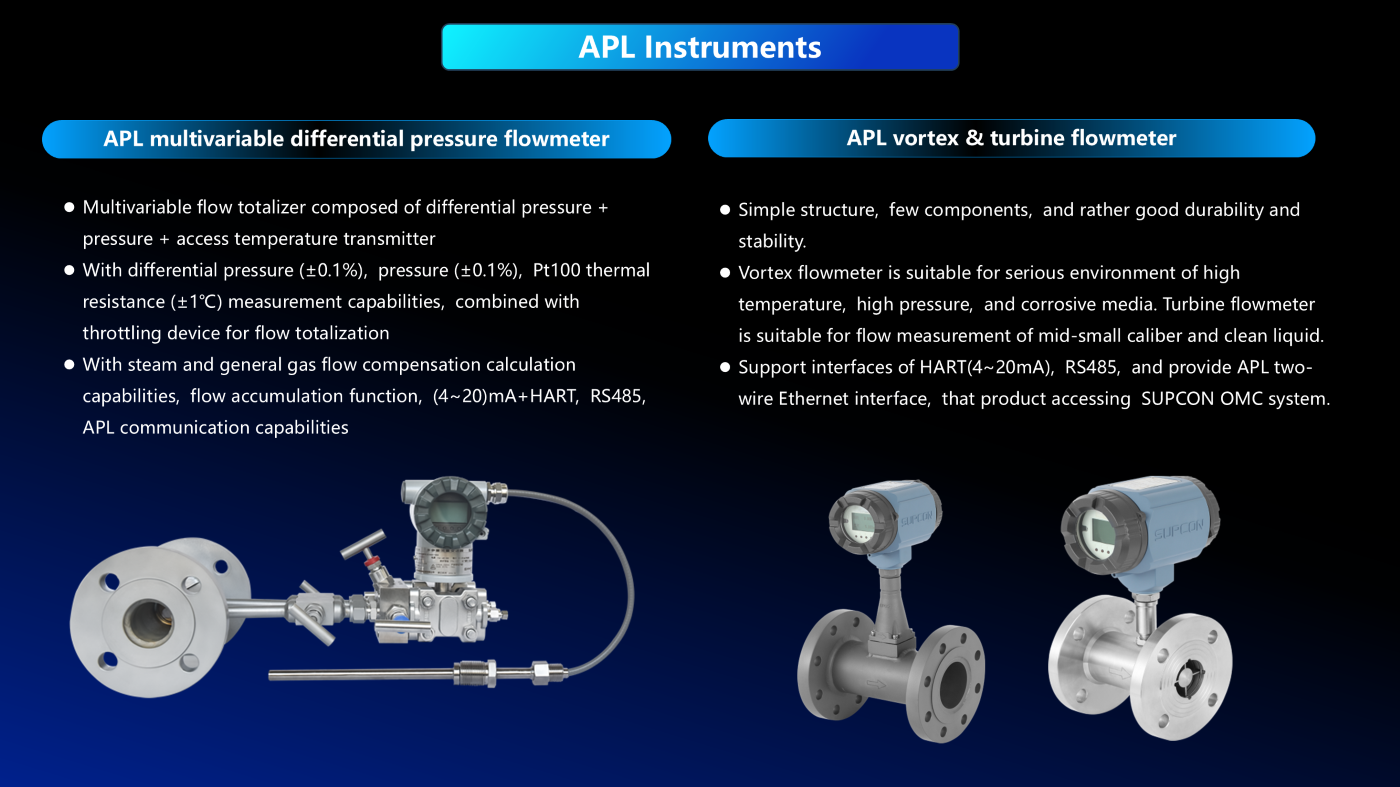 APL Instruments

APL multivariable differential pressure flowmeter

● Multivariable flow totalizer composed of differential pressure + pressure + access temperature transmitter
● With differential pressure (±0.1%), pressure (±0.1%), Pt100 thermal resistance (±1℃) measurement capabilities, combined with throttling device for flow totalization
● With steam and general gas flow compensation calculation capabilities, flow accumulation function, (4~20)mA+HART, RS485, APL communication capabilities

APL vortex & turbine flowmeter

● Simple structure, few components, and rather good durability and stability.
● Vortex flowmeter is suitable for serious environment of high temperature, high pressure, and corrosive media. Turbine flowmeter is suitable for flow measurement of mid-small caliber and clean liquid.
● Support interfaces of HART(4~20mA), RS485, and provide APL two-wire Ethernet interface, that product accessing SUPCON OMC system.

SUPCON

SUPCON